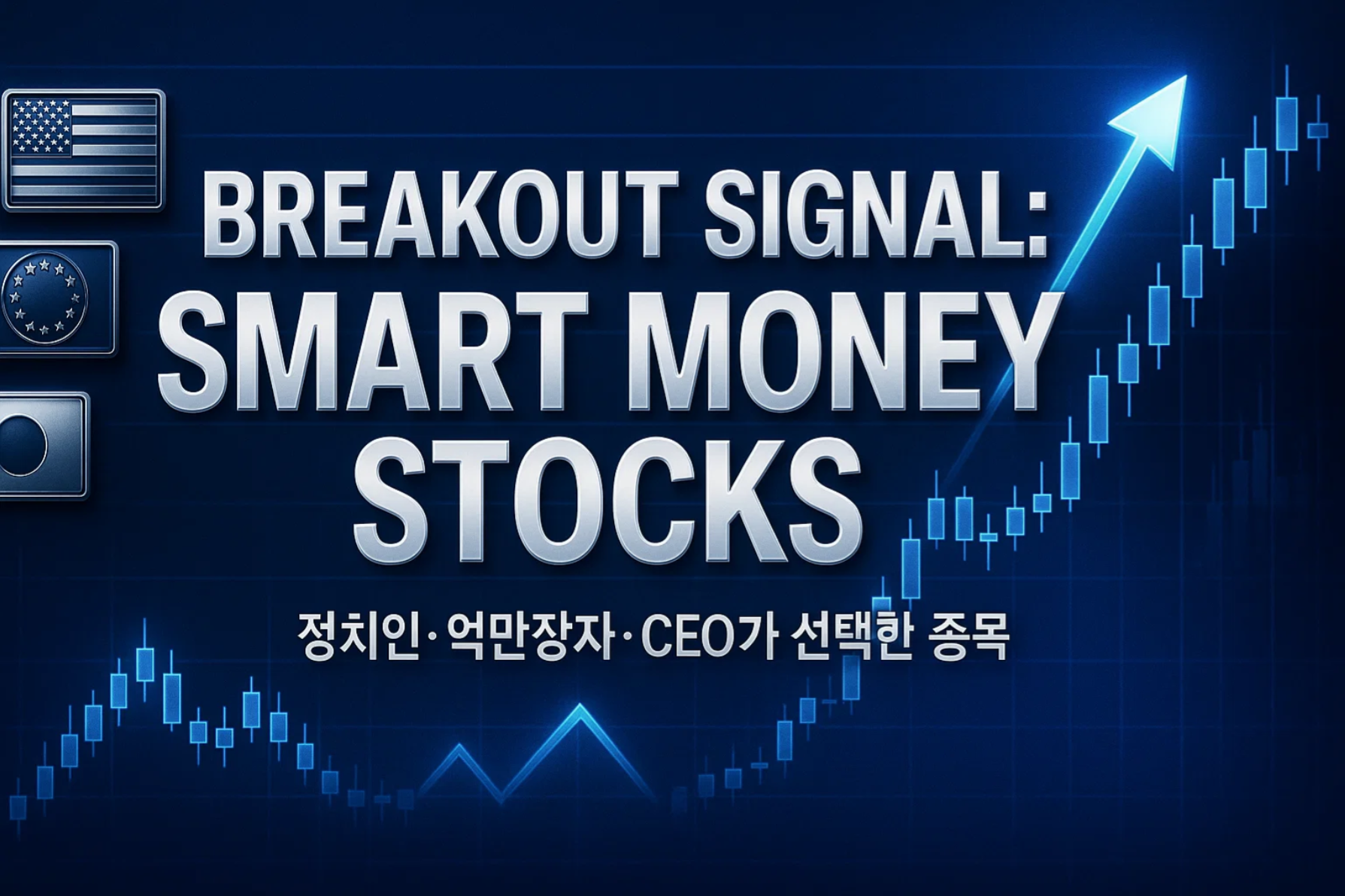 BREAKOUT SIGNAL:
SMART MONEY
STOCKS

정치인·억만장자·CEO가 선택한 종목